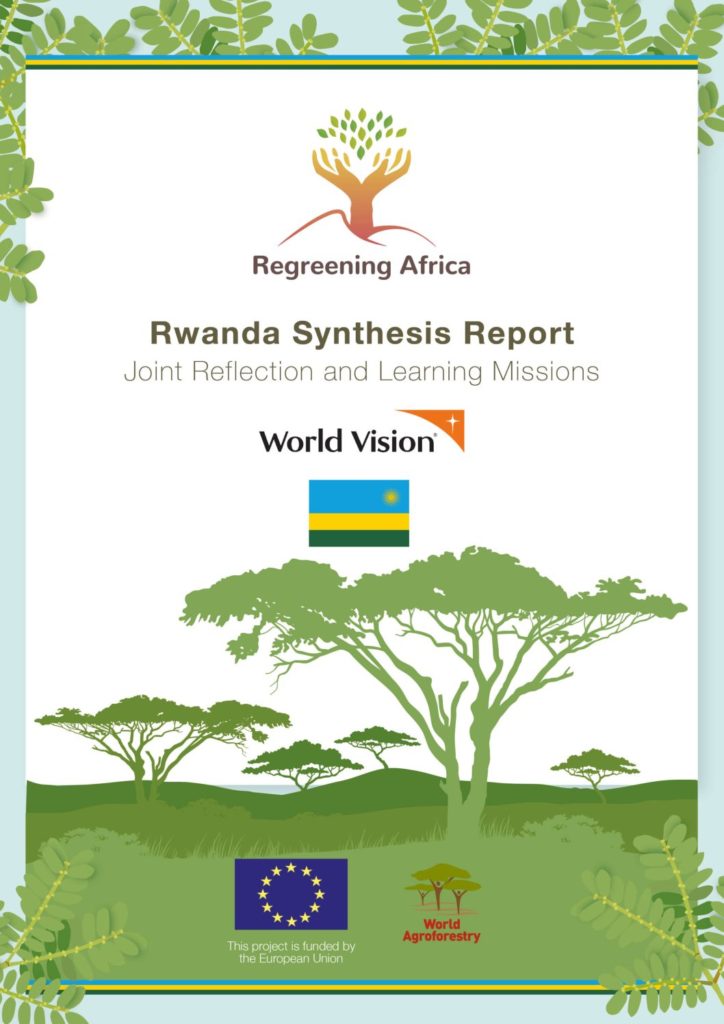 Regreening Africa

Rwanda Synthesis Report
Joint Reflection and Learning Missions

World Vision

This project is funded by the European Union

World Agroforestry